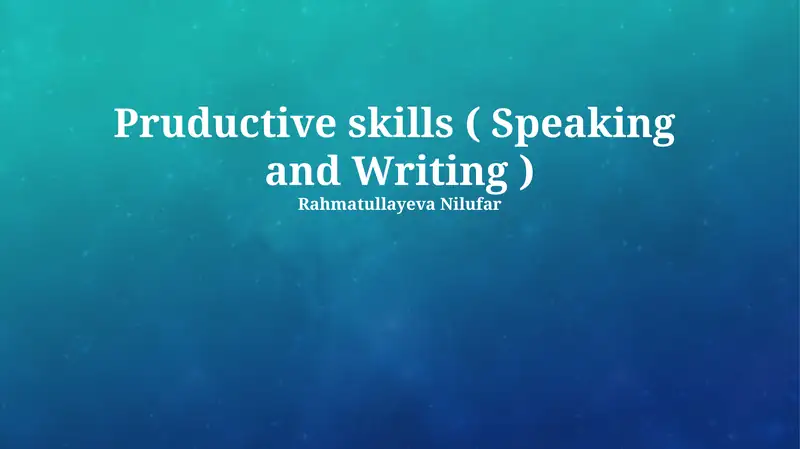 Pruductive skills ( Speaking and Writing )

Rahmatullayeva Nilufar